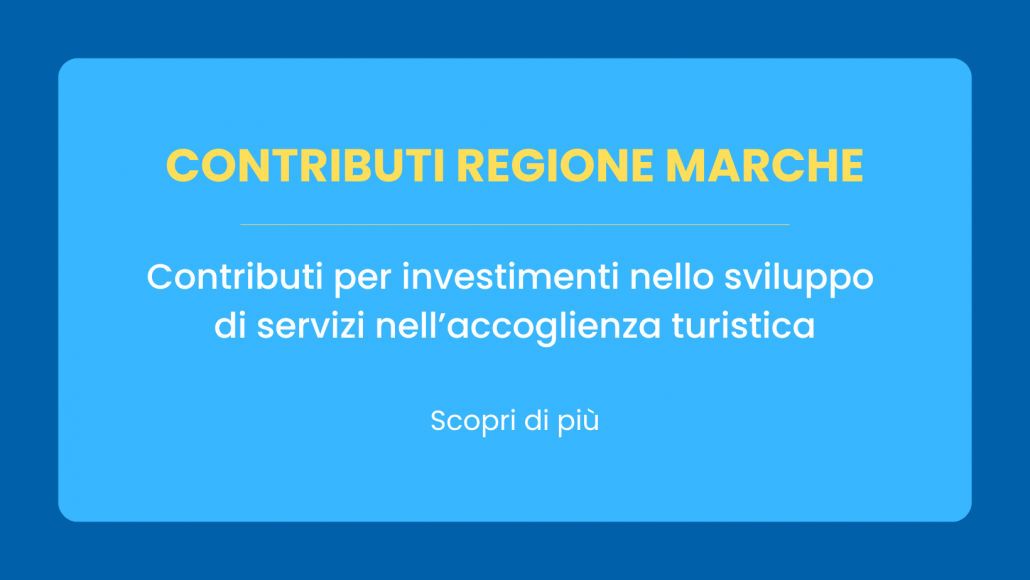 CONTRIBUTI REGIONE MARCHE

Contributi per investimenti nello sviluppo di servizi nell’accoglienza turistica

Scopri di più